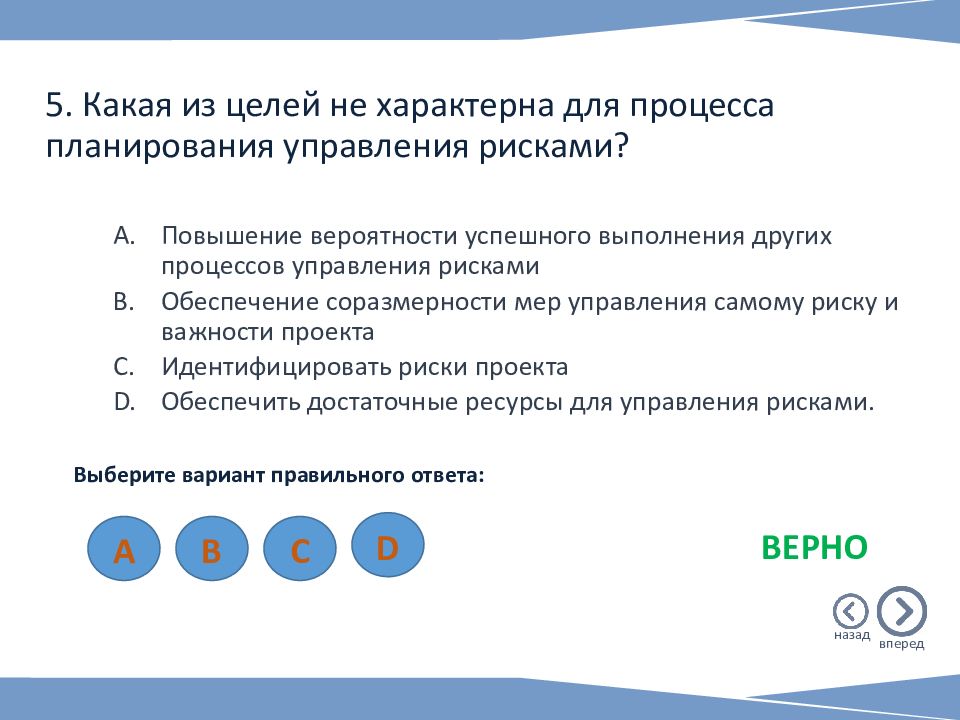 5. Какая из целей не характерна для процесса планирования управления рисками?

A. Повышение вероятности успешного выполнения других процессов управления рисками
B. Обеспечение соразмерности мер управления самому риску и важности проекта
C. Идентифицировать риски проекта
D. Обеспечить достаточные ресурсы для управления рисками.

Выберите вариант правильного ответа:

A B C D

ВЕРНО

назад вперед